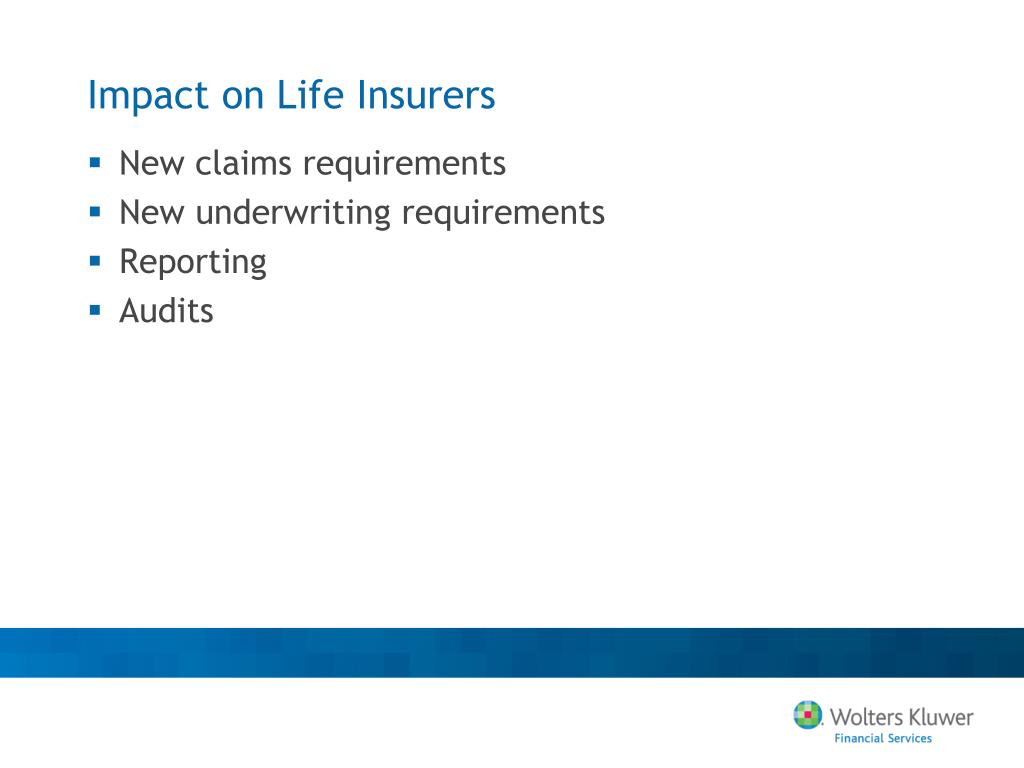 Impact on Life Insurers

- New claims requirements
- New underwriting requirements
- Reporting
- Audits

Wolters Kluwer
Financial Services